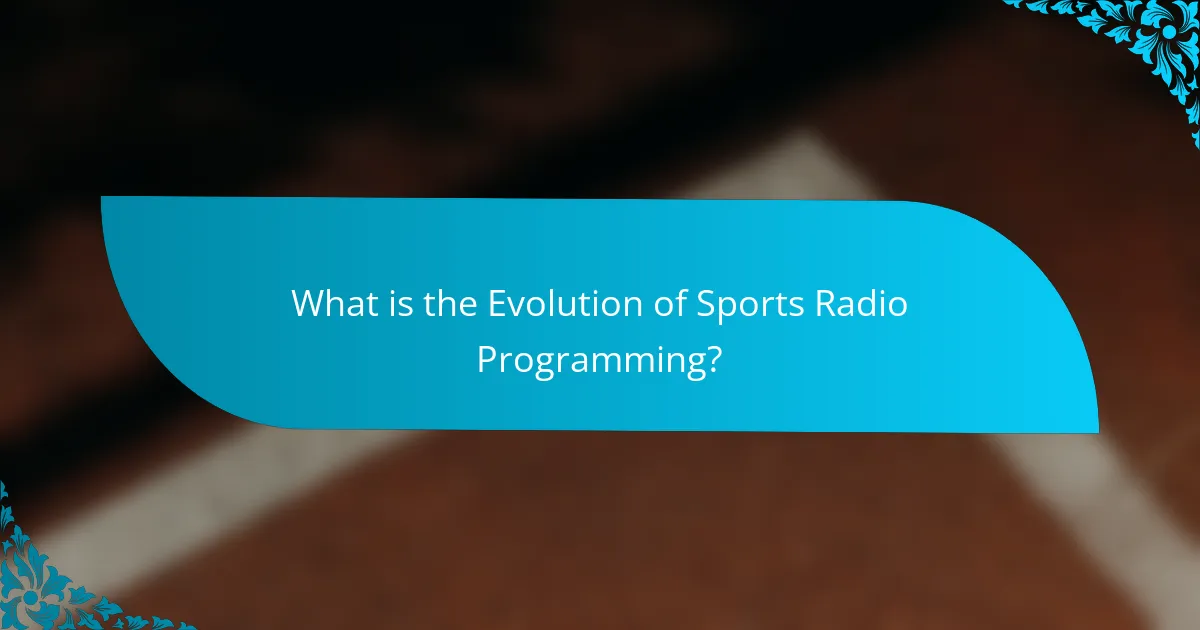 What is the Evolution of Sports Radio Programming?